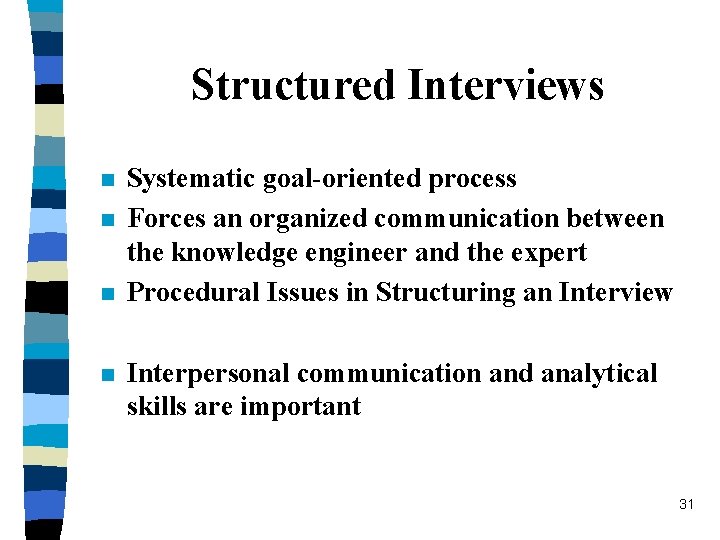 Structured Interviews

- Systematic goal-oriented process
- Forces an organized communication between the knowledge engineer and the expert
- Procedural Issues in Structuring an Interview

- Interpersonal communication and analytical skills are important

31